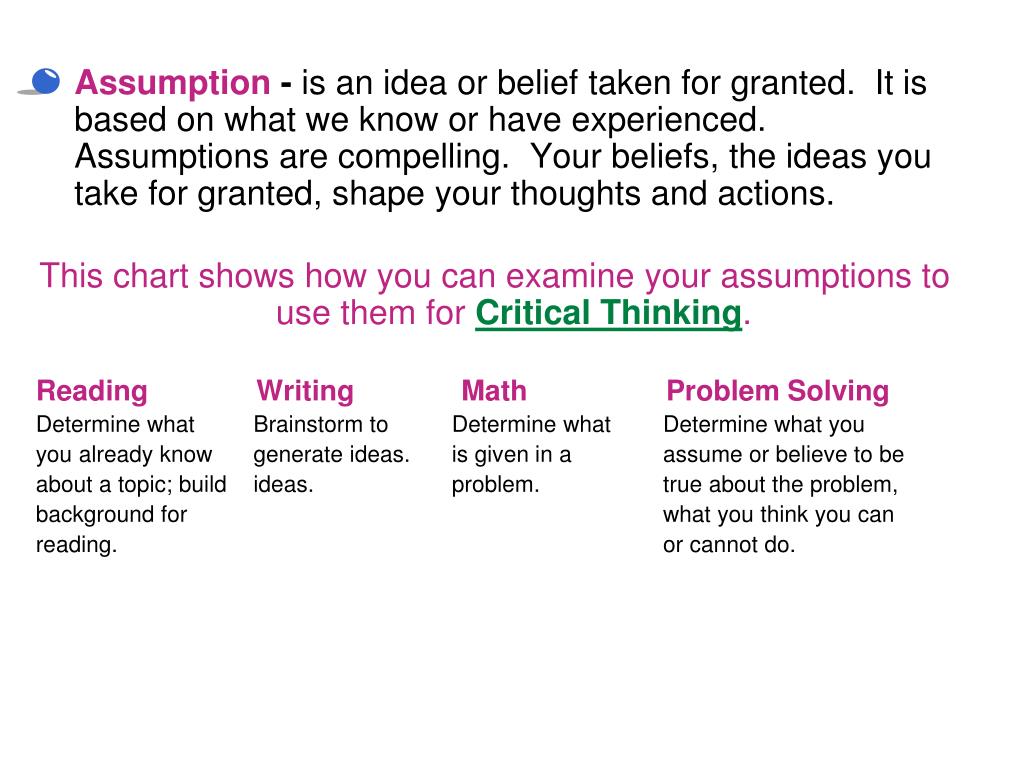 Assumption - is an idea or belief taken for granted. It is based on what we know or have experienced. Assumptions are compelling. Your beliefs, the ideas you take for granted, shape your thoughts and actions.

This chart shows how you can examine your assumptions to use them for Critical Thinking.

| Reading | Writing | Math | Problem Solving |
|---|---|---|---|
| Determine what you already know about a topic; build background for reading. | Brainstorm to generate ideas. ideas. | Determine what is given in a problem. | Determine what you assume or believe to be true about the problem, what you think you can or cannot do. |